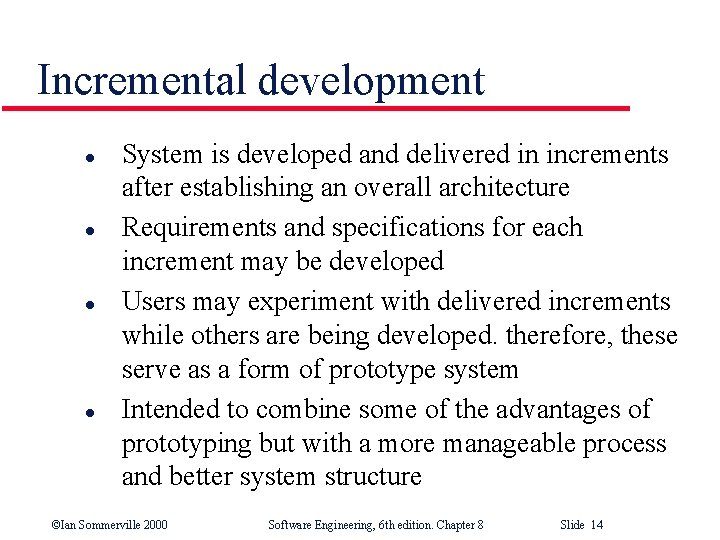 Incremental development

- System is developed and delivered in increments after establishing an overall architecture
- Requirements and specifications for each increment may be developed
- Users may experiment with delivered increments while others are being developed. therefore, these serve as a form of prototype system
- Intended to combine some of the advantages of prototyping but with a more manageable process and better system structure

©Ian Sommerville 2000 Software Engineering, 6th edition. Chapter 8 Slide 14